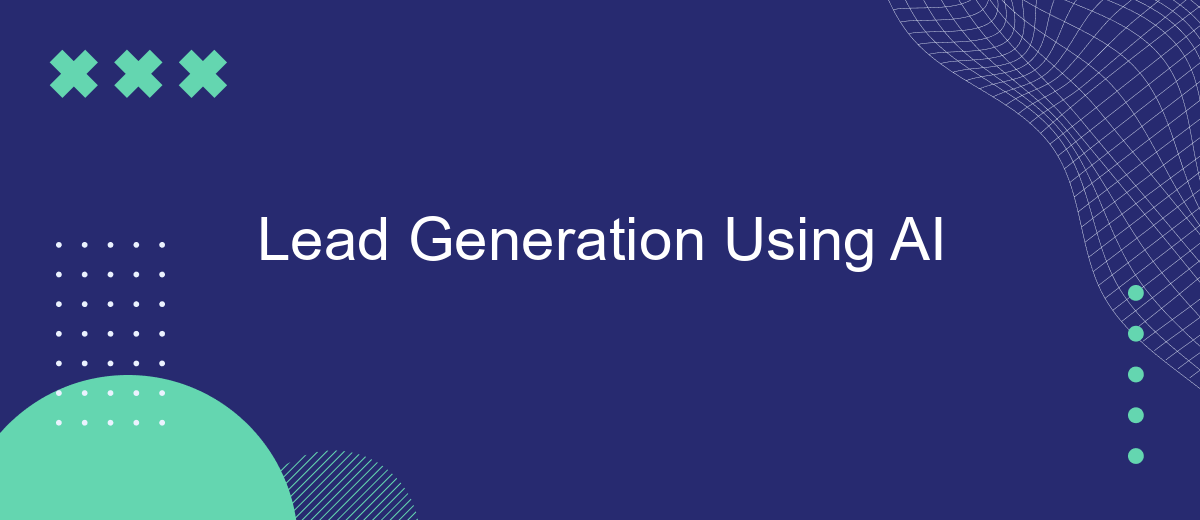 Lead Generation Using AI